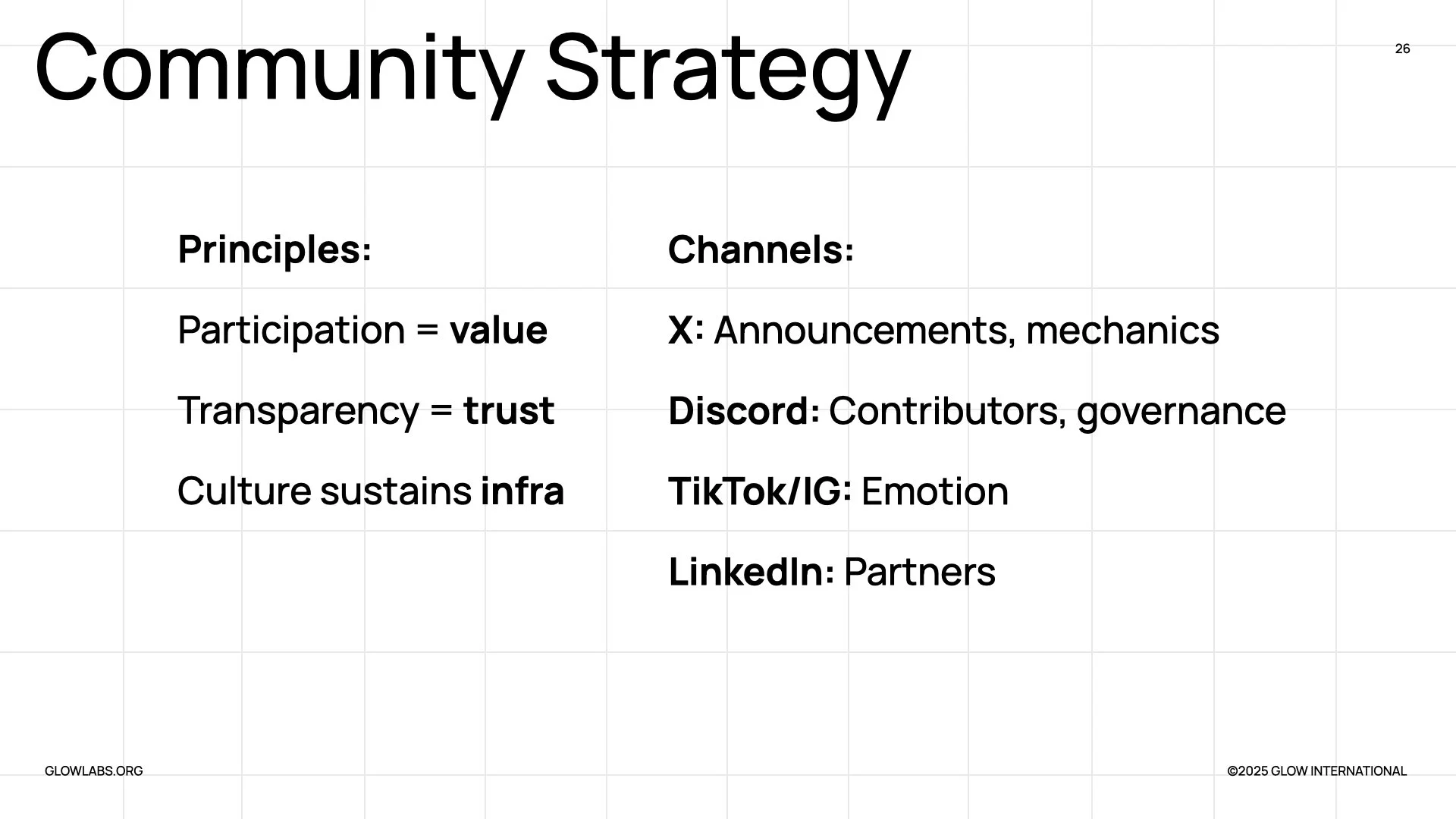 Community Strategy

26

Principles:

Participation = value

Transparency = trust

Culture sustains infra

Channels:

X: Announcements, mechanics

Discord: Contributors, governance

TikTok/IG: Emotion

LinkedIn: Partners

GLOWLABS.ORG

©2025 GLOW INTERNATIONAL